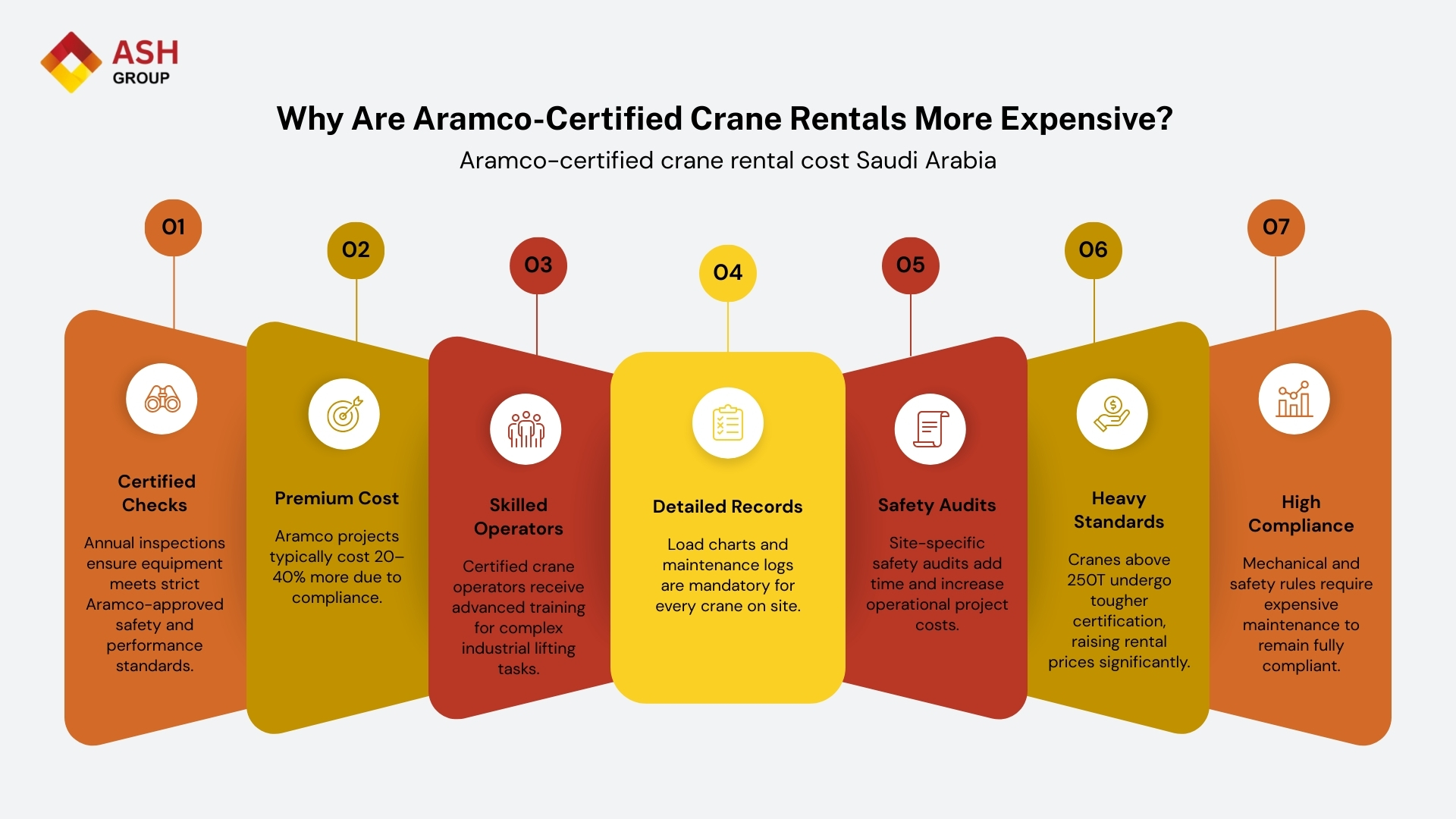 ASH GROUP

Why Are Aramco-Certified Crane Rentals More Expensive?

Aramco-certified crane rental cost Saudi Arabia

01

Certified Checks

Annual inspections ensure equipment meets strict Aramco-approved safety and performance standards.

02

Premium Cost

Aramco projects typically cost 20–40% more due to compliance.

03

Skilled Operators

Certified crane operators receive advanced training for complex industrial lifting tasks.

04

Detailed Records

Load charts and maintenance logs are mandatory for every crane on site.

05

Safety Audits

Site-specific safety audits add time and increase operational project costs.

06

Heavy Standards

Cranes above 250T undergo tougher certification, raising rental prices significantly.

07

High Compliance

Mechanical and safety rules require expensive maintenance to remain fully compliant.